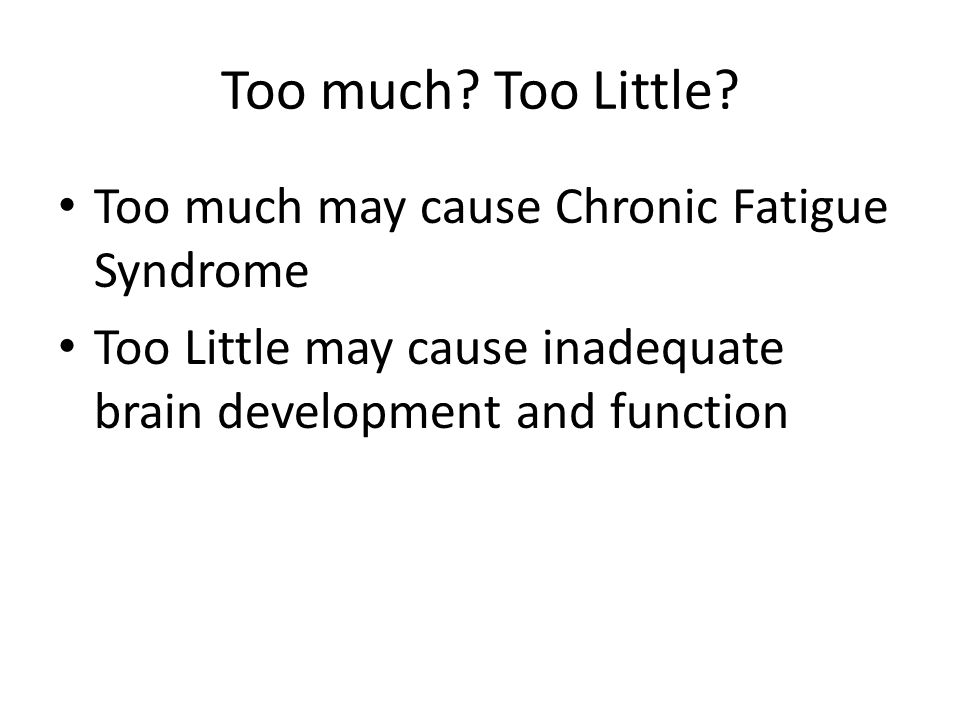 Too much? Too Little?

• Too much may cause Chronic Fatigue Syndrome

• Too Little may cause inadequate brain development and function